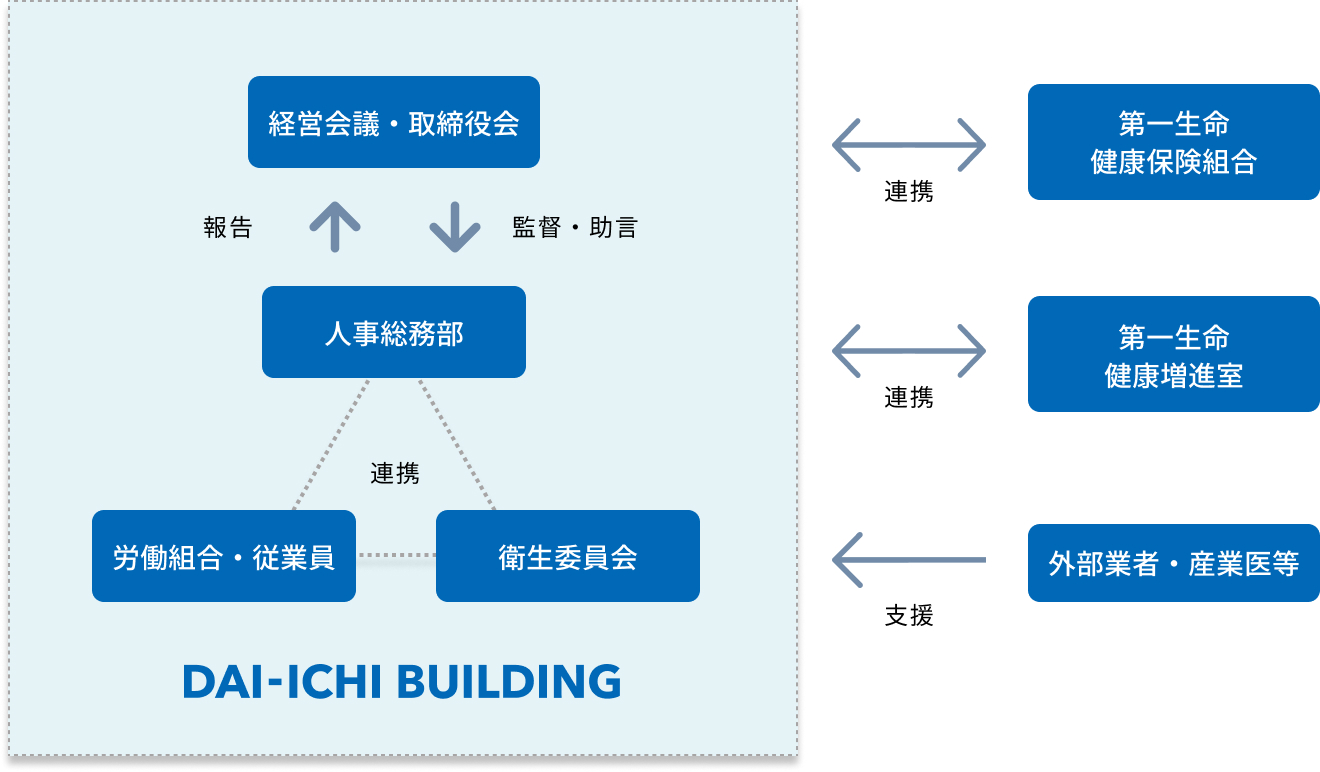 経営会議・取締役会

報告

監督・助言

人事総務部

連携

労働組合・従業員

衛生委員会

DAI-ICHI BUILDING

連携

第一生命
健康保険組合

連携

第一生命
健康増進室

支援

外部業者・産業医等